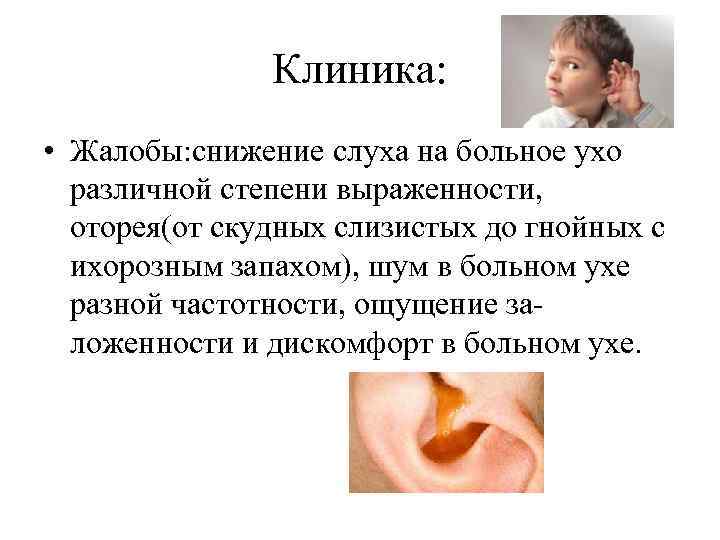 Клиника:

• Жалобы:снижение слуха на больное ухо различной степени выраженности, оторея(от скудных слизистых до гнойных с ихорозным запахом), шум в больном ухе разной частотности, ощущение заложенности и дискомфорт в больном ухе.